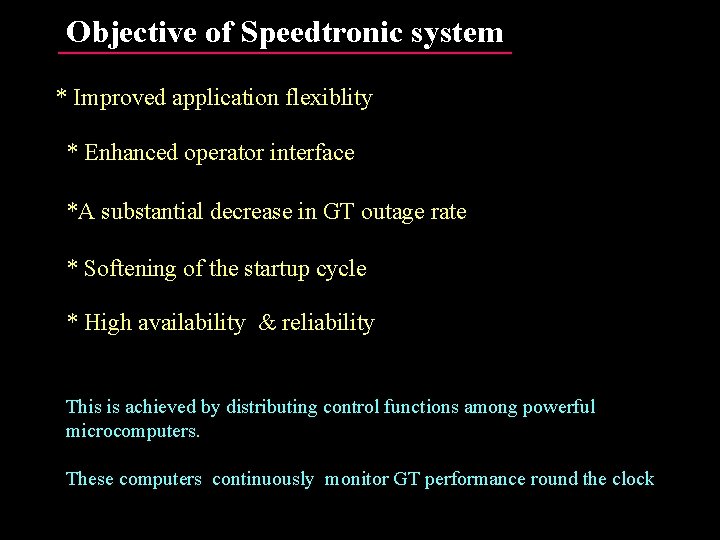 Objective of Speedtronic system

* Improved application flexiblity

* Enhanced operator interface

*A substantial decrease in GT outage rate

* Softening of the startup cycle

* High availability & reliability

This is achieved by distributing control functions among powerful microcomputers.

These computers continuously monitor GT performance round the clock